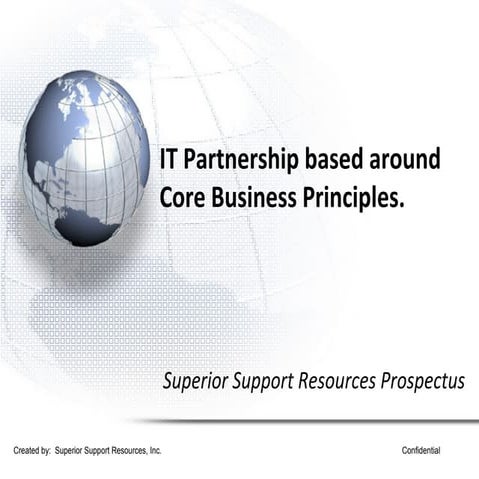 IT Partnership based around Core Business Principles.

Superior Support Resources Prospectus

Created by: Superior Support Resources, Inc.

Confidential